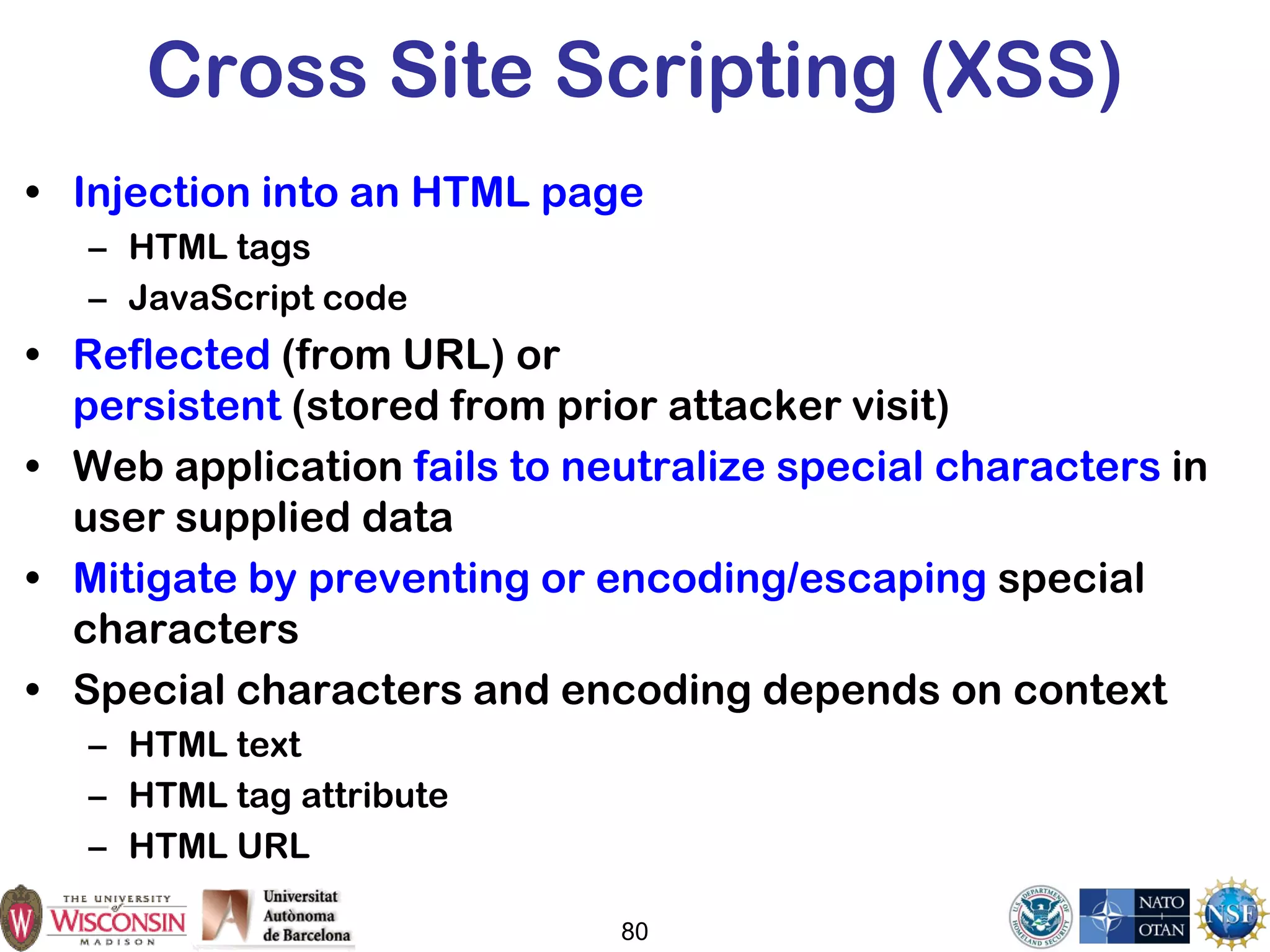 Cross Site Scripting (XSS)

• Injection into an HTML page
  – HTML tags
  – JavaScript code
• Reflected (from URL) or persistent (stored from prior attacker visit)
• Web application fails to neutralize special characters in user supplied data
• Mitigate by preventing or encoding/escaping special characters
• Special characters and encoding depends on context
  – HTML text
  – HTML tag attribute
  – HTML URL

W THE UNIVERSITY of WISCONSIN MADISON

Universitat Autònoma de Barcelona

80

U.S. DEPARTMENT OF HOMELAND SECURITY

NATO OTAN

NSF